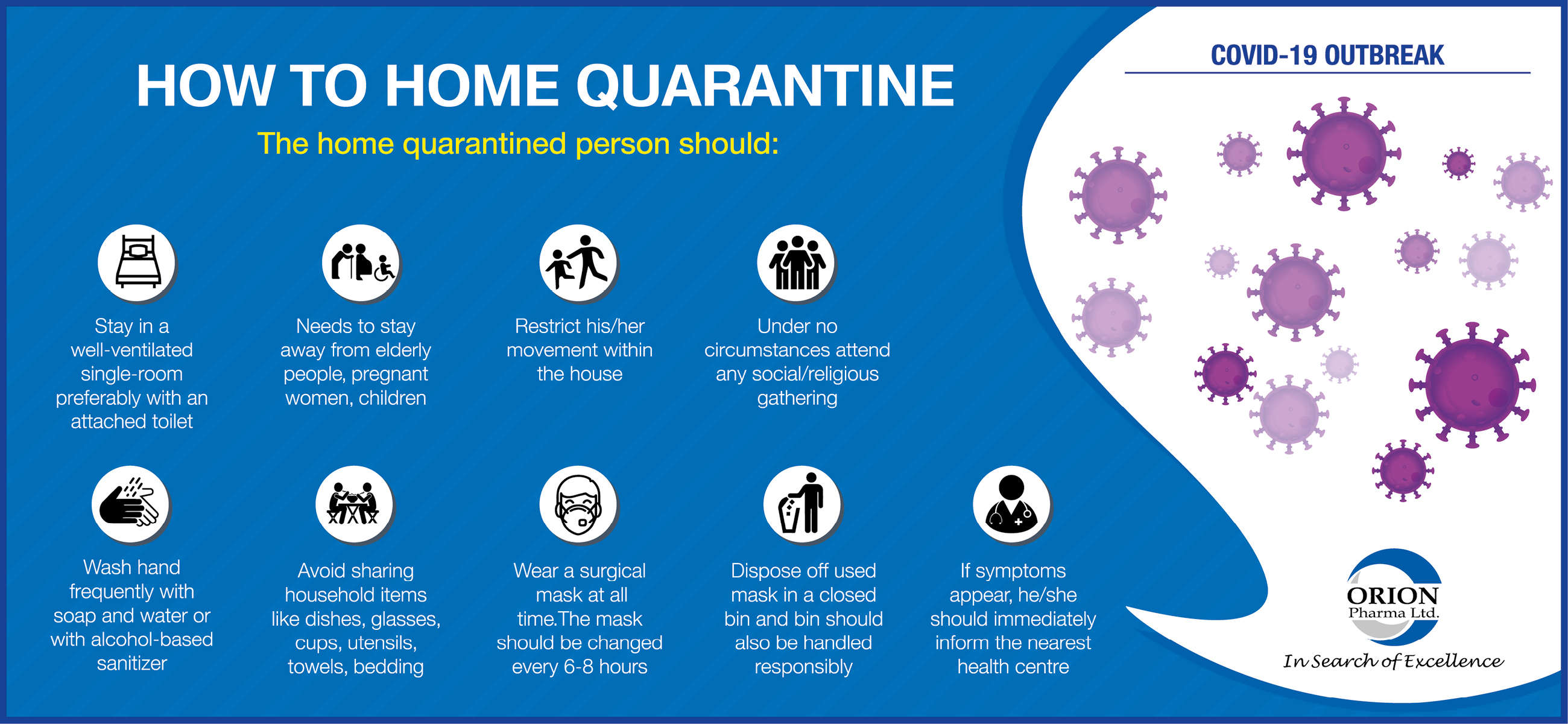 HOW TO HOME QUARANTINE

The home quarantined person should:

Stay in a well-ventilated single-room preferably with an attached toilet

Needs to stay away from elderly people, pregnant women, children

Restrict his/her movement within the house

Under no circumstances attend any social/religious gathering

Wash hand frequently with soap and water or with alcohol-based sanitizer

Avoid sharing household items like dishes, glasses, cups, utensils, towels, bedding

Wear a surgical mask at all time.The mask should be changed every 6-8 hours

Dispose off used mask in a closed bin and bin should also be handled responsibly

If symptoms appear, he/she should immediately inform the nearest health centre

COVID-19 OUTBREAK

ORION Pharma Ltd.

In Search of Excellence